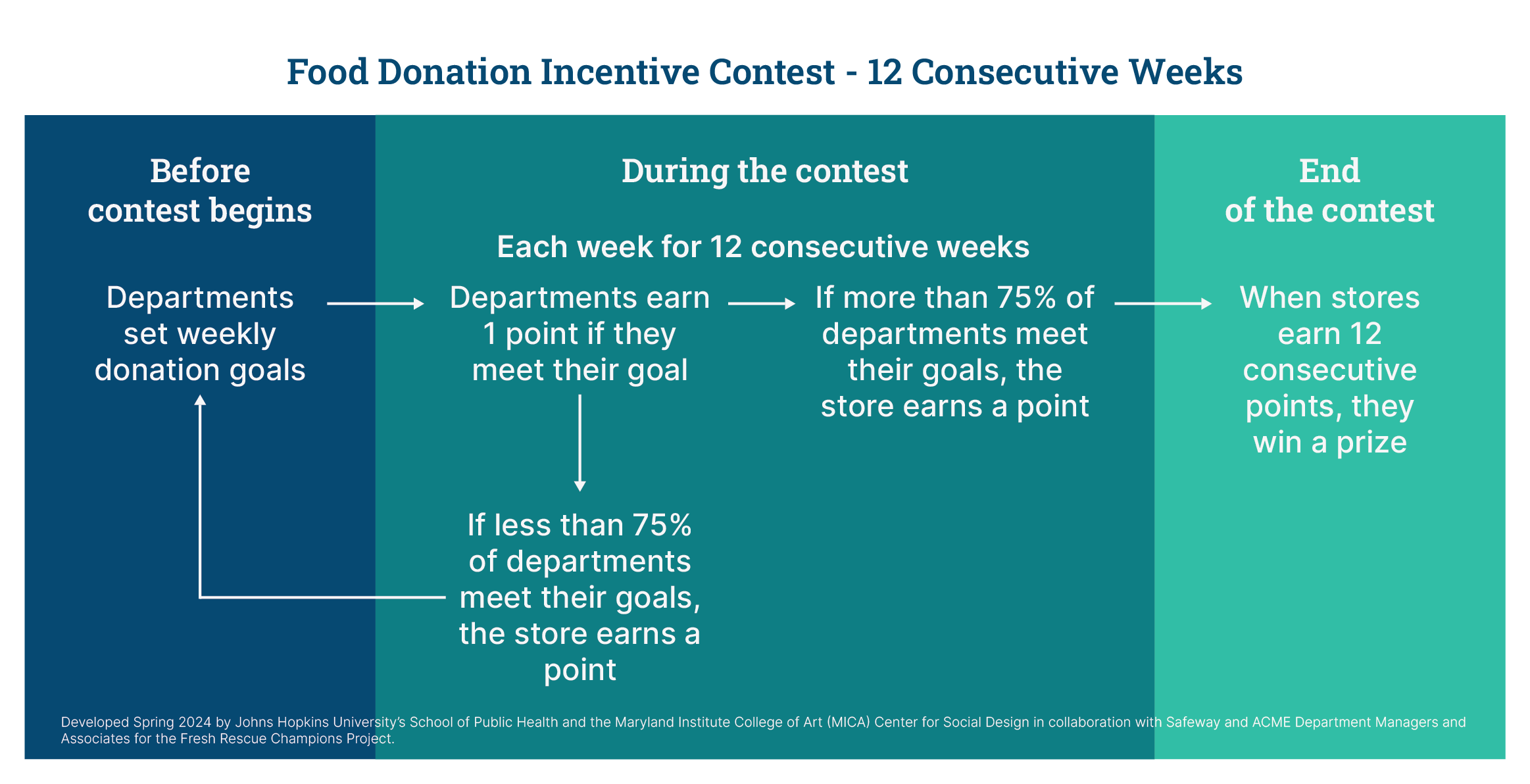 Food Donation Incentive Contest - 12 Consecutive Weeks

Before contest begins

Departments set weekly donation goals

During the contest

Each week for 12 consecutive weeks

Departments earn 1 point if they meet their goal

If more than 75% of departments meet their goals, the store earns a point

If less than 75% of departments meet their goals, the store earns a point

End of the contest

When stores earn 12 consecutive points, they win a prize

Developed Spring 2024 by Johns Hopkins University's School of Public Health and the Maryland Institute College of Art (MICA) Center for Social Design in collaboration with Safeway and ACME Department Managers and Associates for the Fresh Rescue Champions Project.